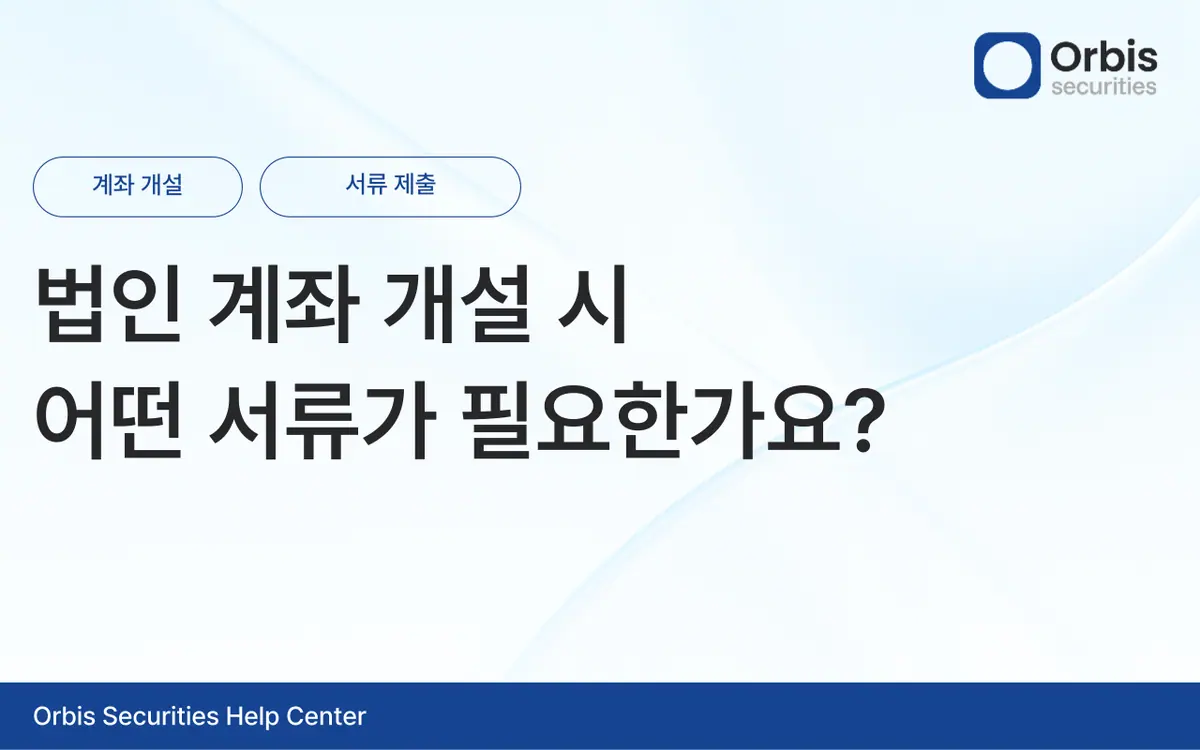 Orbis securities

계좌 개설

서류 제출

법인 계좌 개설 시 어떤 서류가 필요한가요?

Orbis Securities Help Center